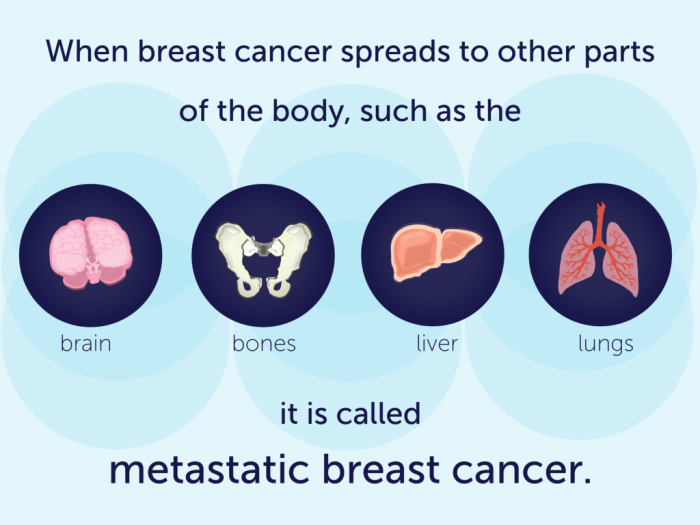 When breast cancer spreads to other parts of the body, such as the

brain

bones

liver

lungs

it is called

metastatic breast cancer.